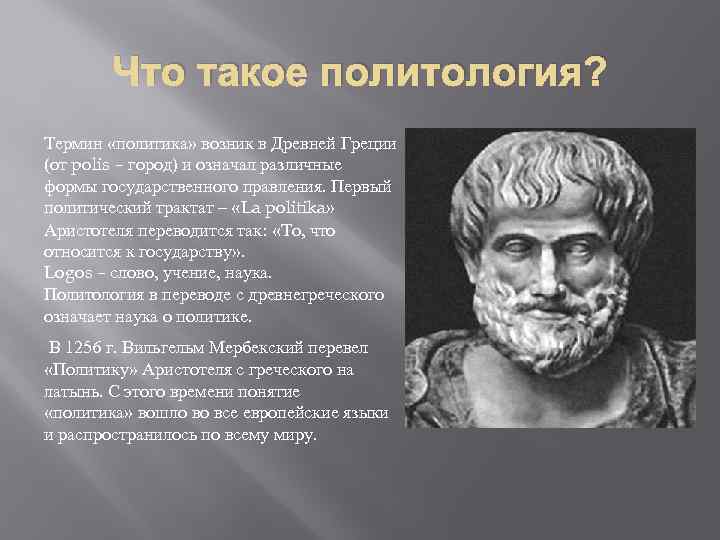 Что такое политология?

Термин «политика» возник в Древней Греции (от polis – город) и означал различные формы государственного правления. Первый политический трактат – «La politika» Аристотеля переводится так: «То, что относится к государству».
Logos – слово, учение, наука.
Политология в переводе с древнегреческого означает наука о политике.

В 1256 г. Вильгельм Мербекский перевел «Политику» Аристотеля с греческого на латынь. С этого времени понятие «политика» вошло во все европейские языки и распространилось по всему миру.